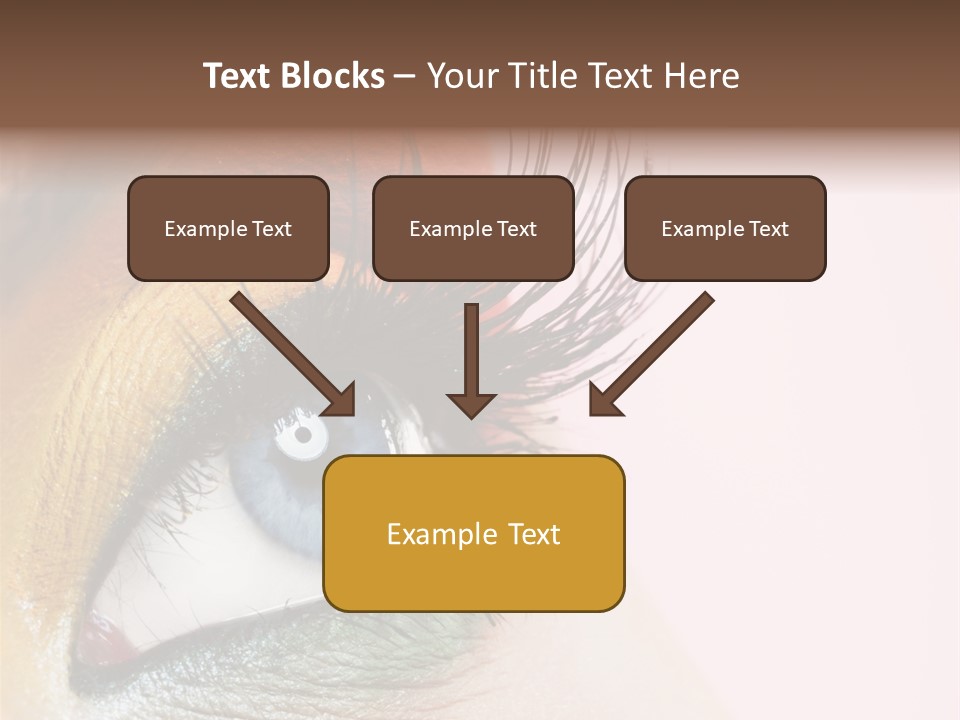 Text Blocks – Your Title Text Here

Example Text

Example Text

Example Text

Example Text